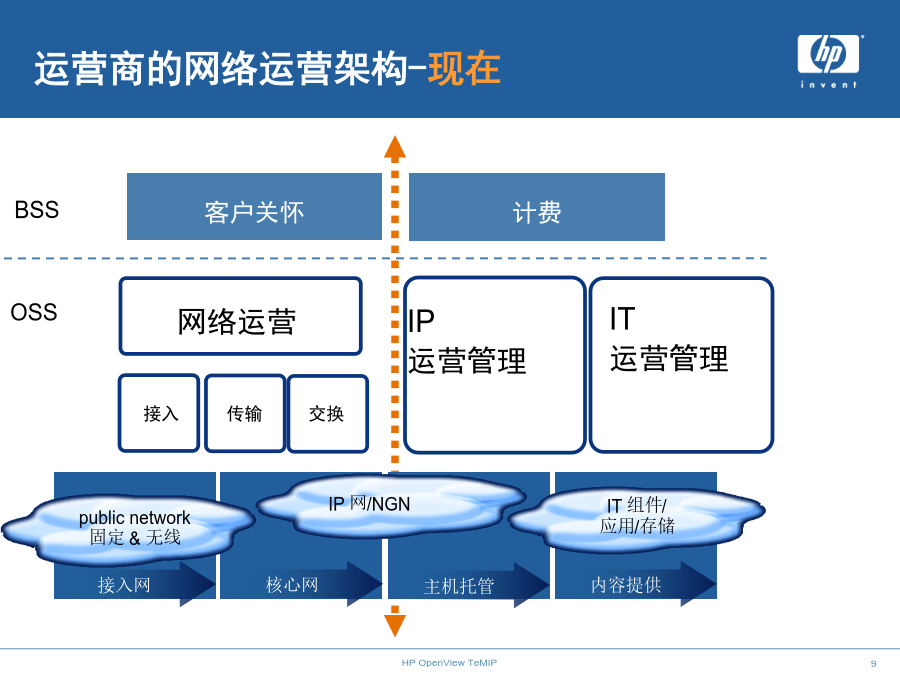 运营商的网络运营架构–现在

hp
invent

BSS

客户关怀

计费

OSS

网络运营

接入

传输

交换

IP
运营管理

IT
运营管理

public network
固定 & 无线

IP 网/NGN

IT 组件/
应用/存储

接入网

核心网

主机托管

内容提供

HP OpenView TeMIP

9